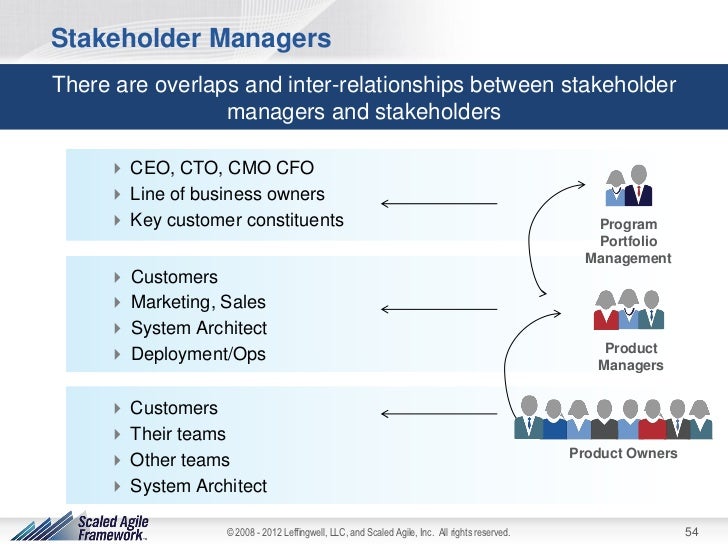 Stakeholder Managers

There are overlaps and inter-relationships between stakeholder managers and stakeholders

CEO, CTO, CMO CFO
Line of business owners
Key customer constituents

Customers
Marketing, Sales
System Architect
Deployment/Ops

Customers
Their teams
Other teams
System Architect

Program Portfolio Management

Product Managers

Product Owners

Scaled Agile Framework™

© 2008 - 2012 Leffingwell, LLC, and Scaled Agile, Inc. All rights reserved.

54